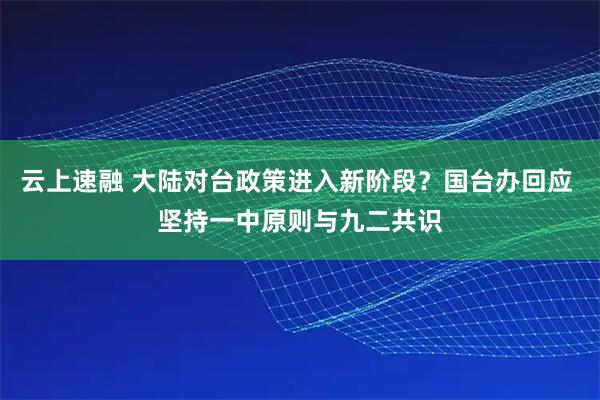 云上速融 大陆对台政策进入新阶段？国台办回应坚持一中原则与九二共识